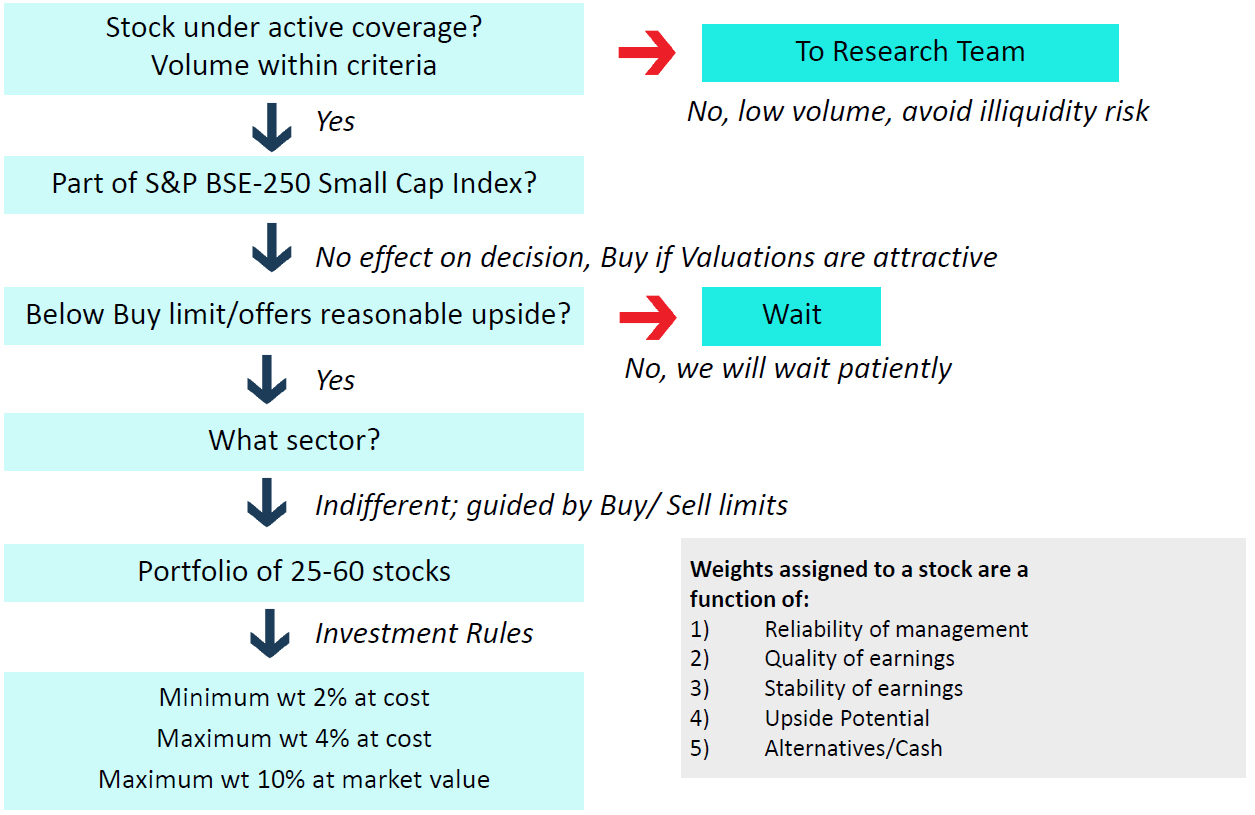 Stock under active coverage?
Volume within criteria

To Research Team

No, low volume, avoid illiquidity risk

Yes

Part of S&P BSE-250 Small Cap Index?

No effect on decision, Buy if Valuations are attractive

Below Buy limit/offers reasonable upside?

Wait

No, we will wait patiently

Yes

What sector?

Indifferent; guided by Buy/ Sell limits

Portfolio of 25-60 stocks

Investment Rules

Minimum wt 2% at cost
Maximum wt 4% at cost
Maximum wt 10% at market value

Weights assigned to a stock are a function of:
1) Reliability of management
2) Quality of earnings
3) Stability of earnings
4) Upside Potential
5) Alternatives/Cash